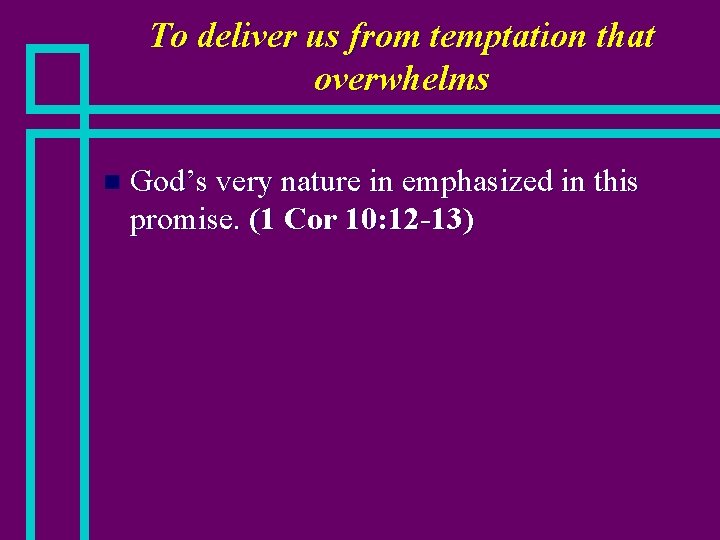 To deliver us from temptation that overwhelms

God’s very nature in emphasized in this promise. (1 Cor 10:12-13)